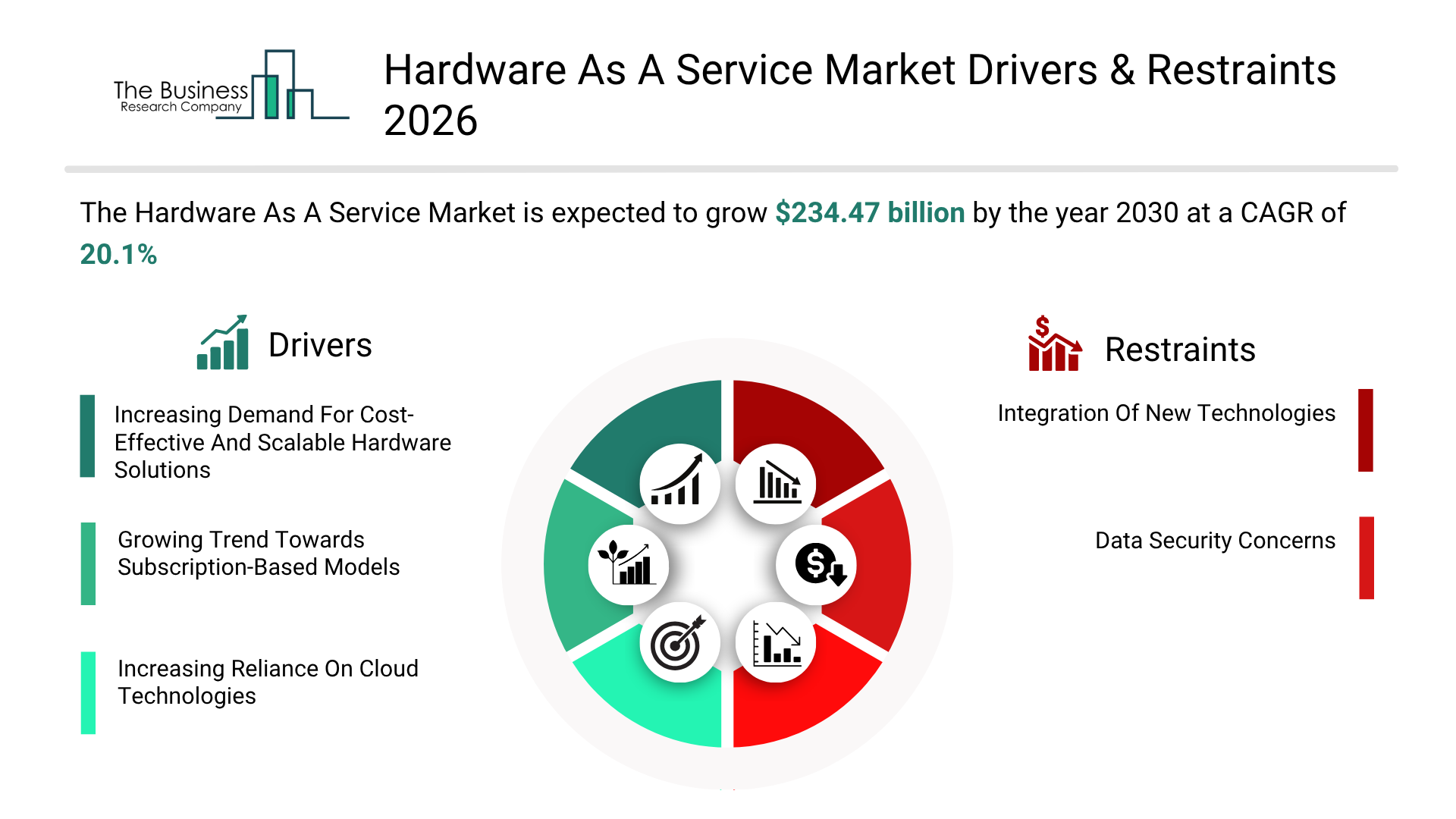 The Business Research Company

Hardware As A Service Market Drivers & Restraints 2026

The Hardware As A Service Market is expected to grow $234.47 billion by the year 2030 at a CAGR of 20.1%

Drivers

Increasing Demand For Cost-Effective And Scalable Hardware Solutions

Growing Trend Towards Subscription-Based Models

Increasing Reliance On Cloud Technologies

Restraints

Integration Of New Technologies

Data Security Concerns